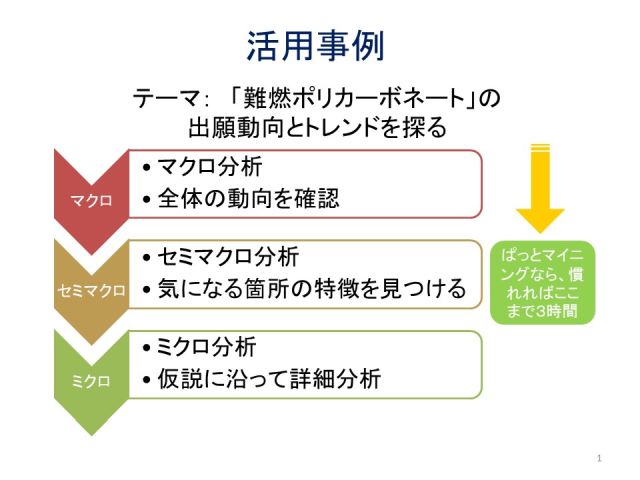 活用事例

テーマ: 「難燃ポリカーボネート」の出願動向とトレンドを探る

マクロ

• マクロ分析
• 全体の動向を確認

セミマクロ

• セミマクロ分析
• 気になる箇所の特徴を見つける

ミクロ

• ミクロ分析
• 仮説に沿って詳細分析

ぱっとマイニングなら、慣れればここまで3時間

1